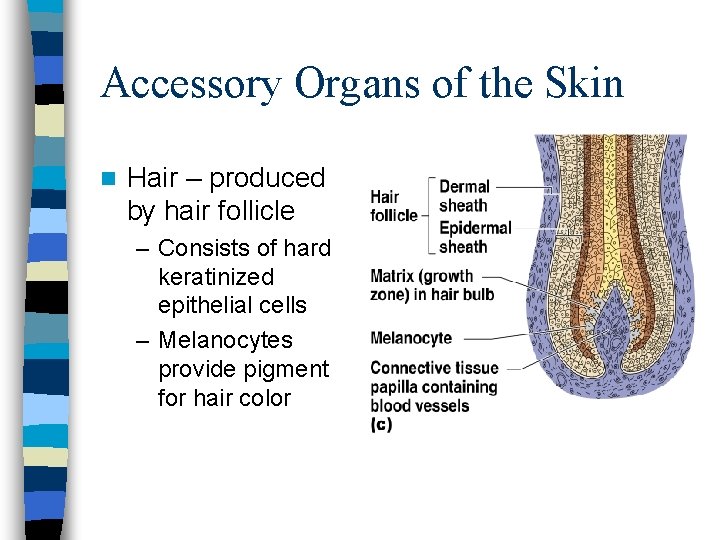 Accessory Organs of the Skin

Hair – produced by hair follicle

– Consists of hard keratinized epithelial cells

– Melanocytes provide pigment for hair color

Hair follicle

Dermal sheath

Epidermal sheath

Matrix (growth zone) in hair bulb

Melanocyte

Connective tissue papilla containing blood vessels

(c)